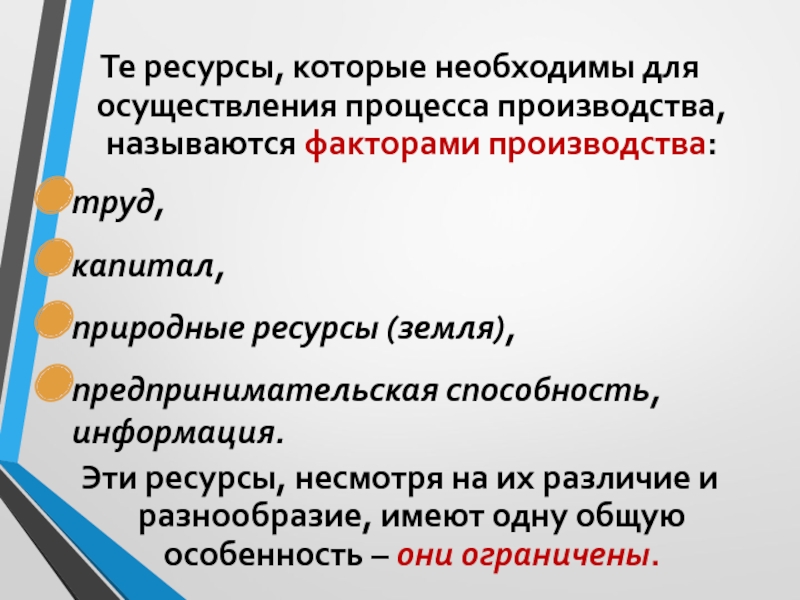 Те ресурсы, которые необходимы для осуществления процесса производства, называются факторами производства:

труд,

капитал,

природные ресурсы (земля),

предпринимательская способность, информация.

Эти ресурсы, несмотря на их различие и разнообразие, имеют одну общую особенность – они ограничены.